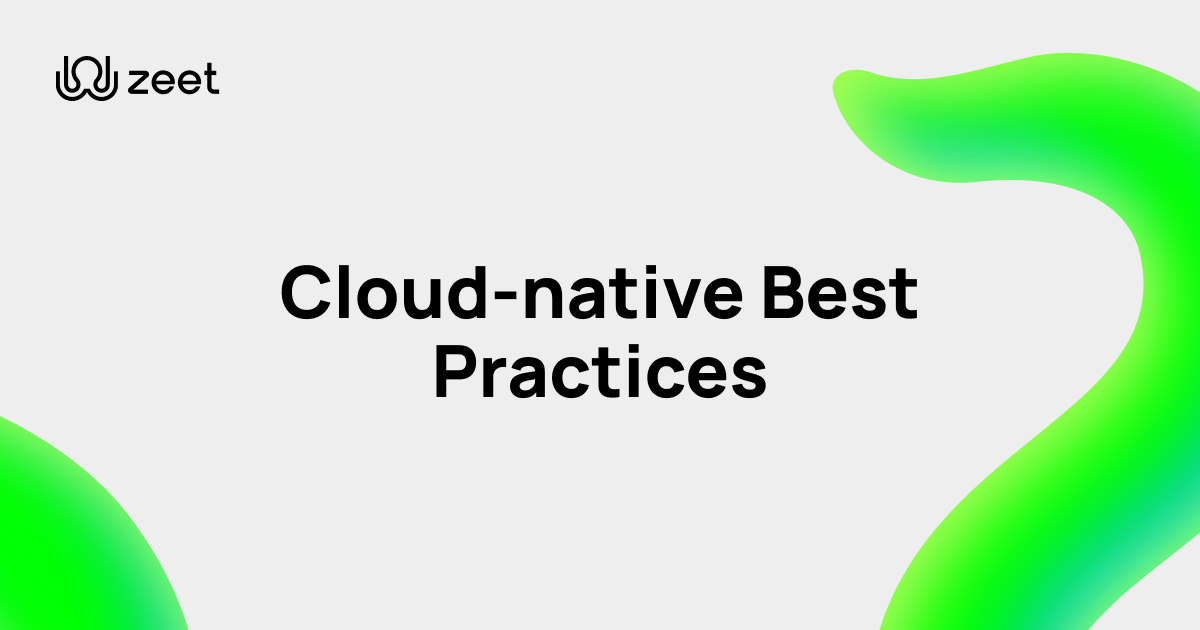 zeet

Cloud-native Best Practices